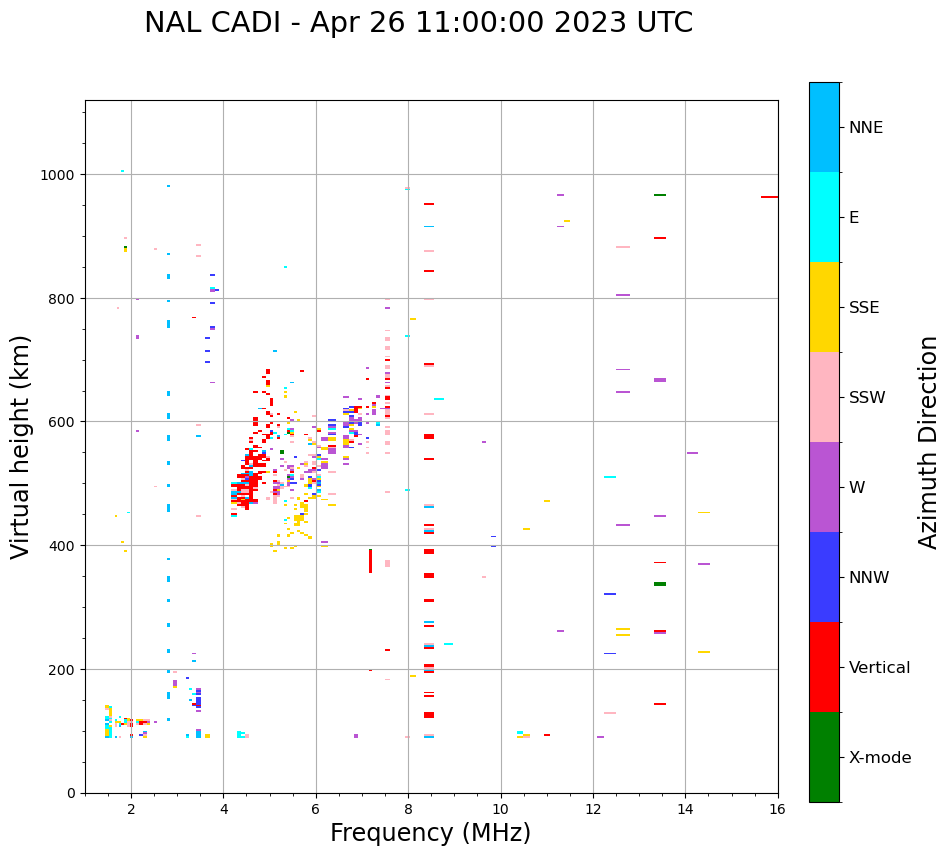 NAL CADI - Apr 26 11:00:00 2023 UTC

Virtual height (km)

1000
800
600
400
200
0

2
4
6
8
10
12
14
16

Frequency (MHz)

NNE
E
SSE
SSW
W
NNW
Vertical
X-mode

Azimuth Direction